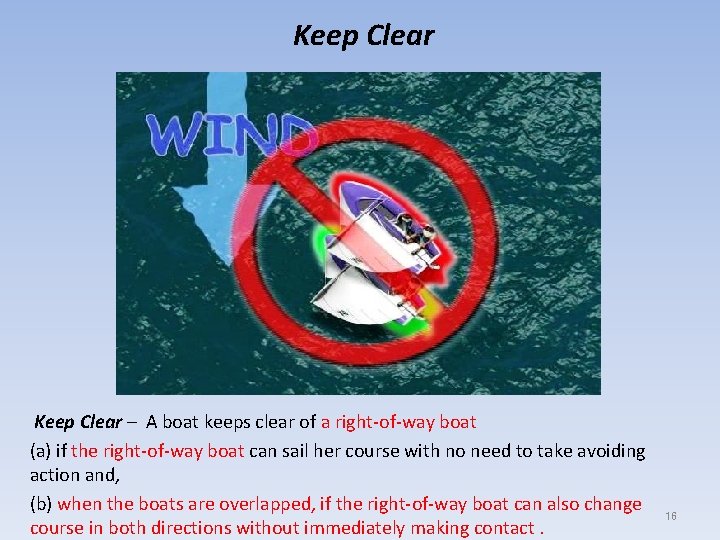 Keep Clear

WIND

Keep Clear – A boat keeps clear of a right-of-way boat

(a) if the right-of-way boat can sail her course with no need to take avoiding action and,

(b) when the boats are overlapped, if the right-of-way boat can also change course in both directions without immediately making contact .

16